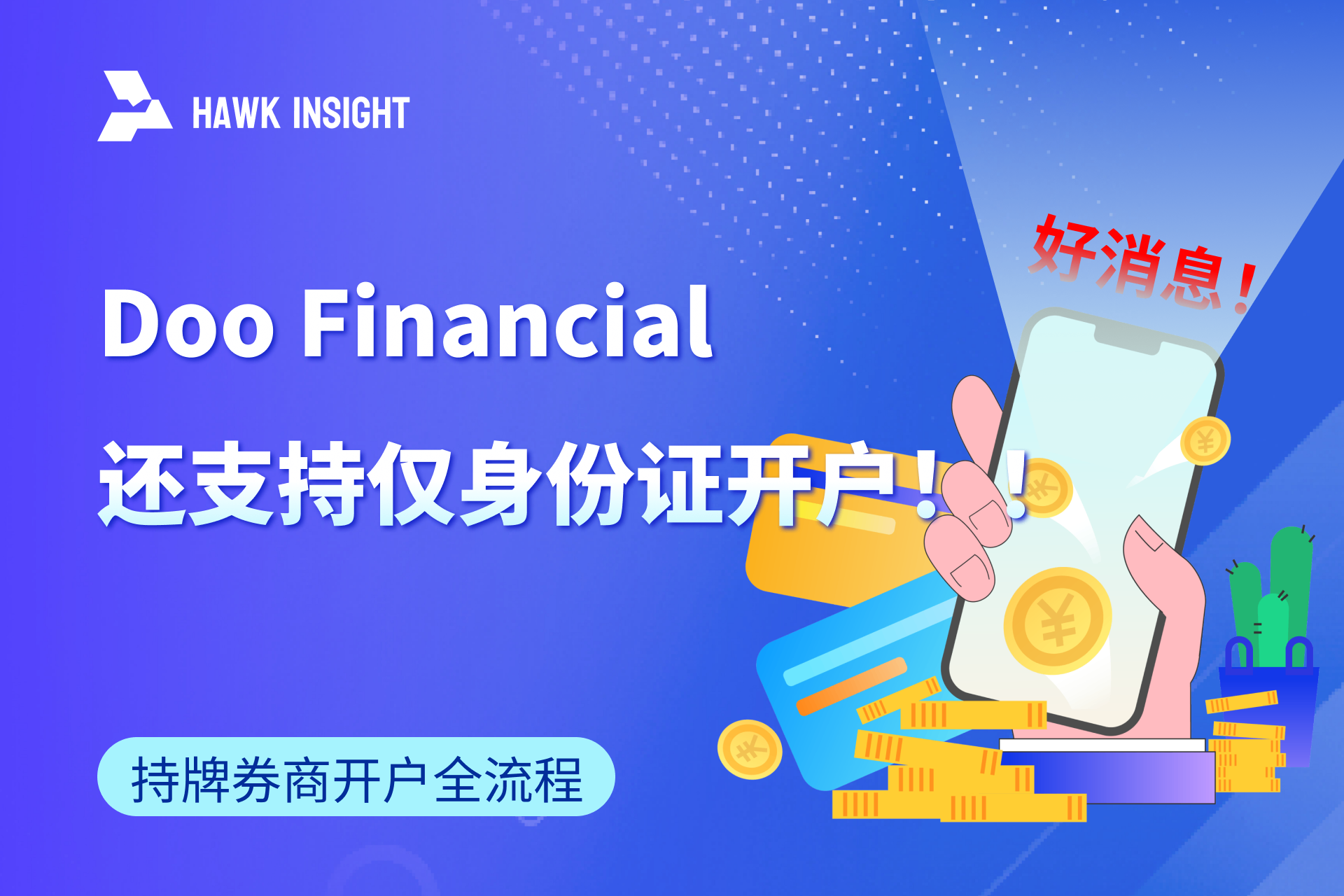 HAWK INSIGHT

好消息！

Doo Financial

还支持仅身份证开户！！

持牌券商开户全流程